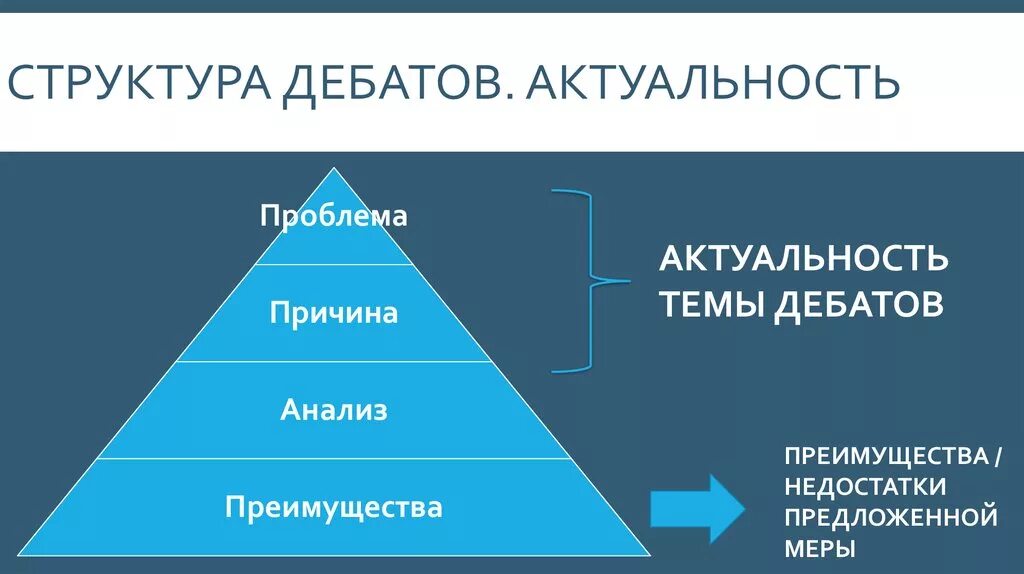 СТРУКТУРА ДЕБАТОВ. АКТУАЛЬНОСТЬ

Проблема

Причина

Анализ

Преимущества

АКТУАЛЬНОСТЬ ТЕМЫ ДЕБАТОВ

ПРЕИМУЩЕСТВА / НЕДОСТАТКИ ПРЕДЛОЖЕННОЙ МЕРЫ